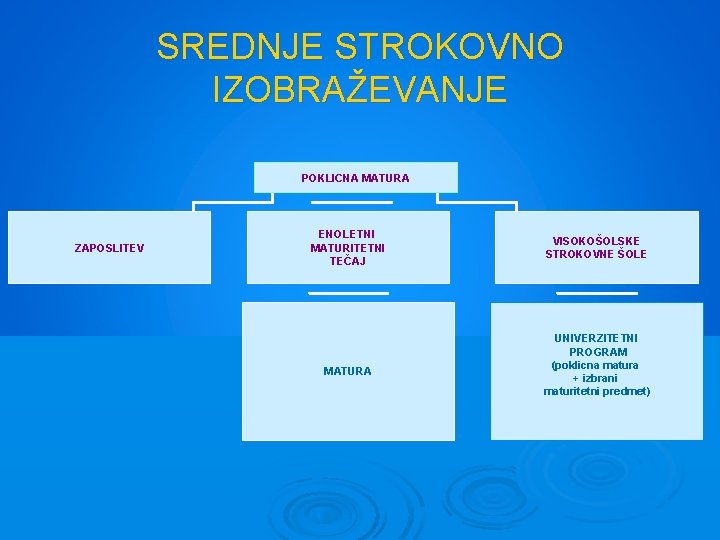 SREDNJE STROKOVNO IZOBRAŽEVANJE

POKLICNA MATURA

ZAPOSLITEV

ENOLETNI MATURITETNI TEČAJ

VISOKOŠOLSKE STROKOVNE ŠOLE

MATURA

UNIVERZITETNI PROGRAM (poklicna matura + izbrani maturitetni predmet)